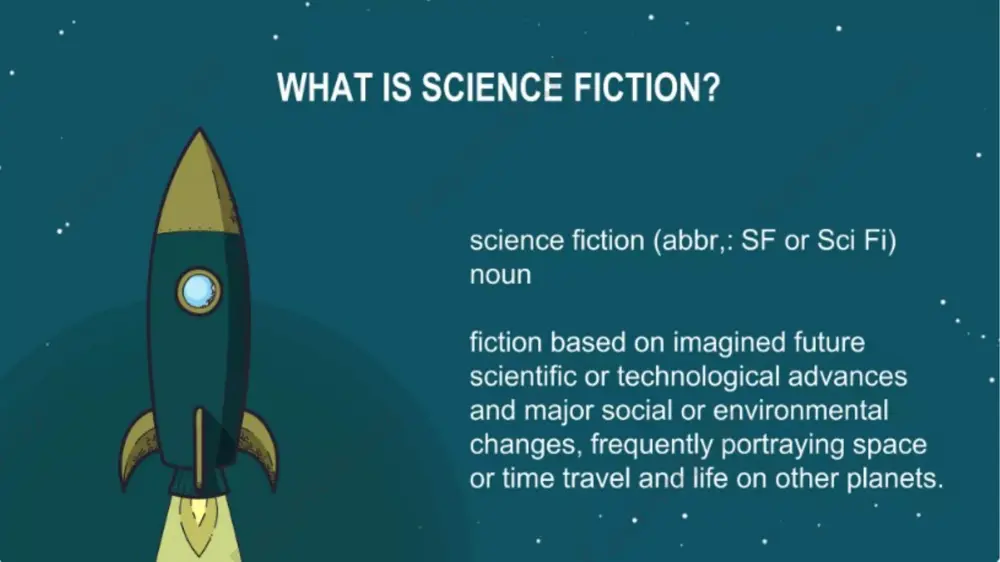 WHAT IS SCIENCE FICTION?

science fiction (abbr,: SF or Sci Fi) noun

fiction based on imagined future scientific or technological advances and major social or environmental changes, frequently portraying space or time travel and life on other planets.